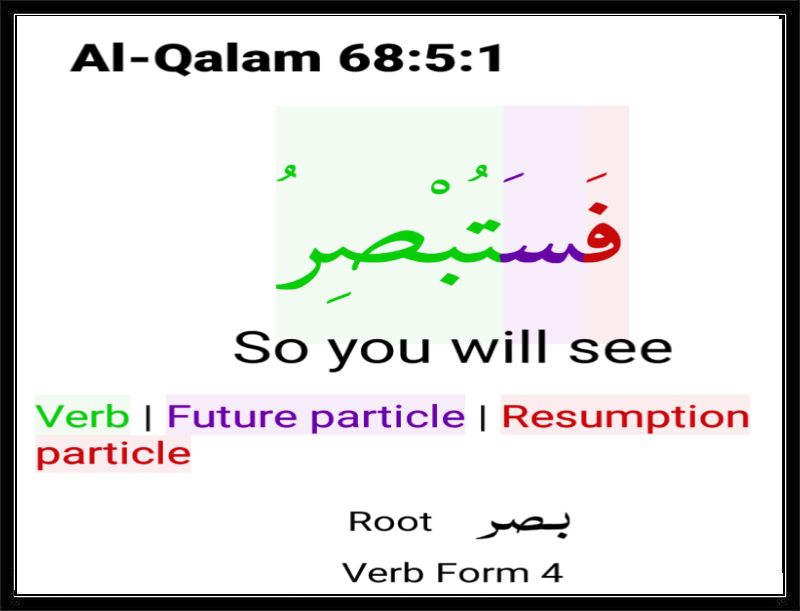 Al-Qalam 68:5:1

فَسَتُبْصِرُ

So you will see

Verb | Future particle | Resumption particle

Root بصر

Verb Form 4